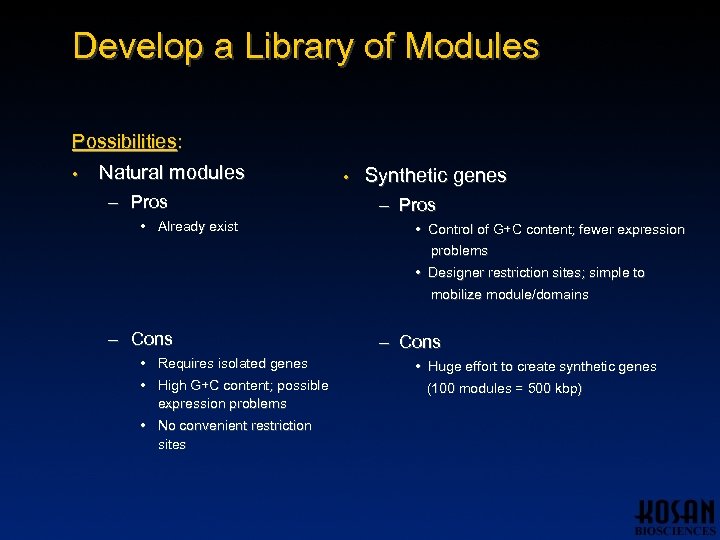 Develop a Library of Modules

Possibilities:

• Natural modules
– Pros
• Already exist

– Cons
• Requires isolated genes
• High G+C content; possible expression problems
• No convenient restriction sites

• Synthetic genes
– Pros
• Control of G+C content; fewer expression problems
• Designer restriction sites; simple to mobilize module/domains

– Cons
• Huge effort to create synthetic genes (100 modules = 500 kbp)

KOSAN BIOSCIENCES